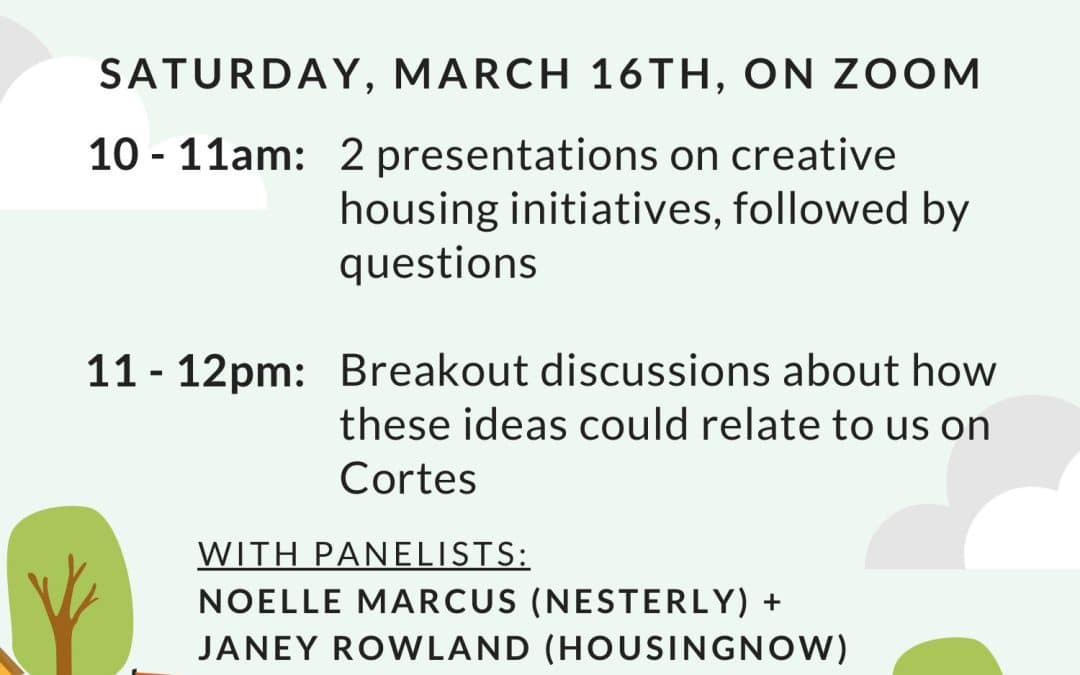 SATURDAY, MARCH 16TH, ON ZOOM

10 - 11am: 2 presentations on creative housing initiatives, followed by questions

11 - 12pm: Breakout discussions about how these ideas could relate to us on Cortes

WITH PANELISTS:
NOELLE MARCUS (NESTERLY) +
JANEY ROWLAND (HOUSINGNOW)